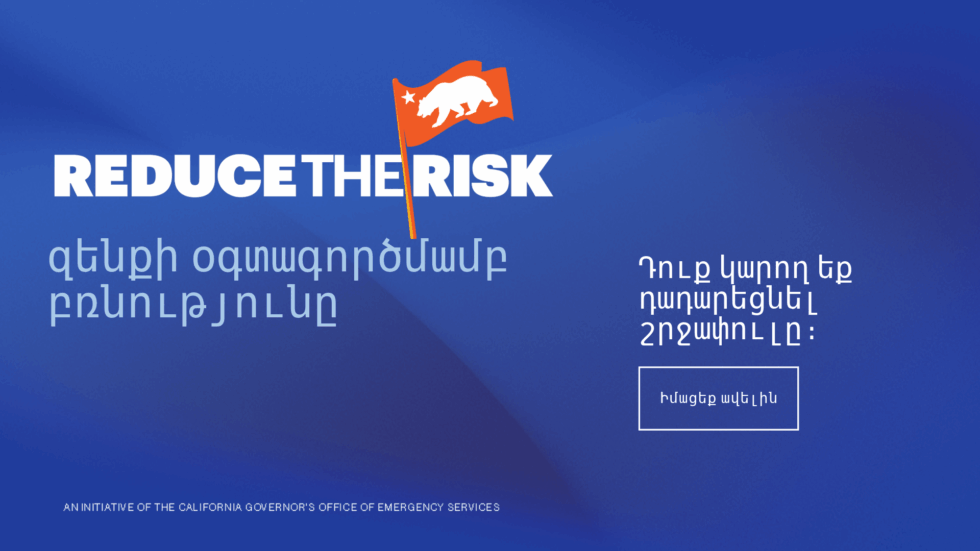 REDUCE THE RISK

զենքի օգտագործմամբ բռնությունը

Դուք կարող եք դադարեցնել շրջափուլը։

Իմացեք ավելին

AN INITIATIVE OF THE CALIFORNIA GOVERNOR'S OFFICE OF EMERGENCY SERVICES